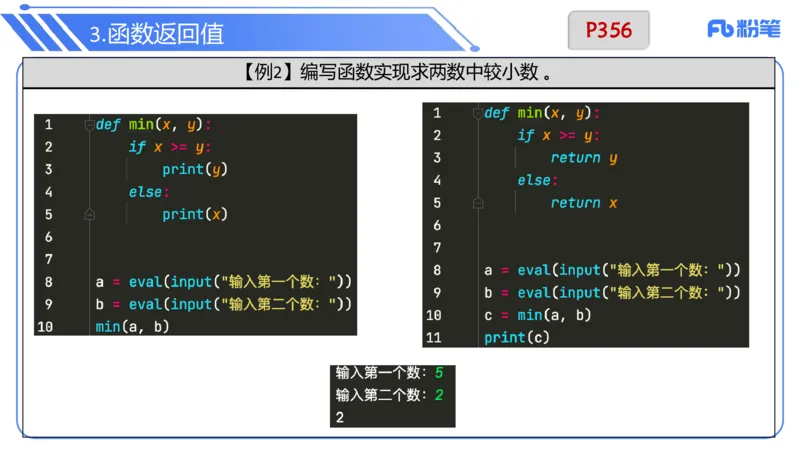 3.函数返回值

P356

Fb 粉笔

【例2】编写函数实现求两数中较小数 。

1 def min(x, y):
2 if x >= y:
3 print(y)
4 else:
5 print(x)
6
7
8 a = eval(input("输入第一个数: "))
9 b = eval(input("输入第二个数: "))
10 min(a, b)

1 def min(x, y):
2 if x >= y:
3 return y
4 else:
5 return x
6
7
8 a = eval(input("输入第一个数: "))
9 b = eval(input("输入第二个数: "))
10 c = min(a, b)
11 print(c)

输入第一个数: 5
输入第二个数: 2
2